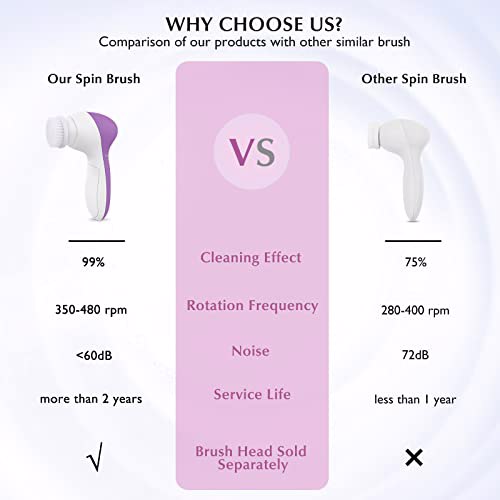 WHY CHOOSE US?
Comparison of our products with other similar brush

| Our Spin Brush | VS | Other Spin Brush |
|---|---|---|
| 99% | Cleaning Effect | 75% |
| 350-480 rpm | Rotation Frequency | 280-400 rpm |
| <60dB | Noise | 72dB |
| more than 2 years | Service Life | less than 1 year |
| √ | Brush Head Sold Separately | × |